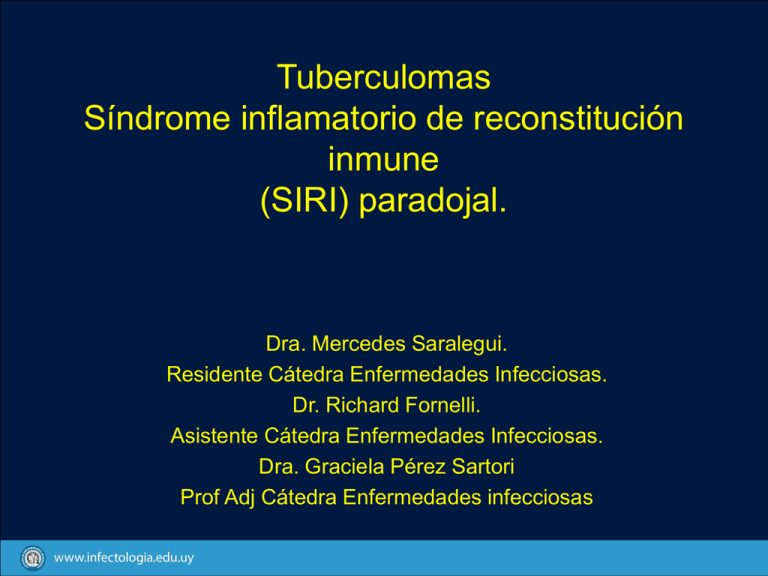 Tuberculomas
Síndrome inflamatorio de reconstitución inmune
(SIRI) paradojal.

Dra. Mercedes Saralegui.
Residente Cátedra Enfermedades Infecciosas.
Dr. Richard Fornelli.
Asistente Cátedra Enfermedades Infecciosas.
Dra. Graciela Pérez Sartori
Prof Adj Cátedra Enfermedades infecciosas

www.infectologia.edu.uy